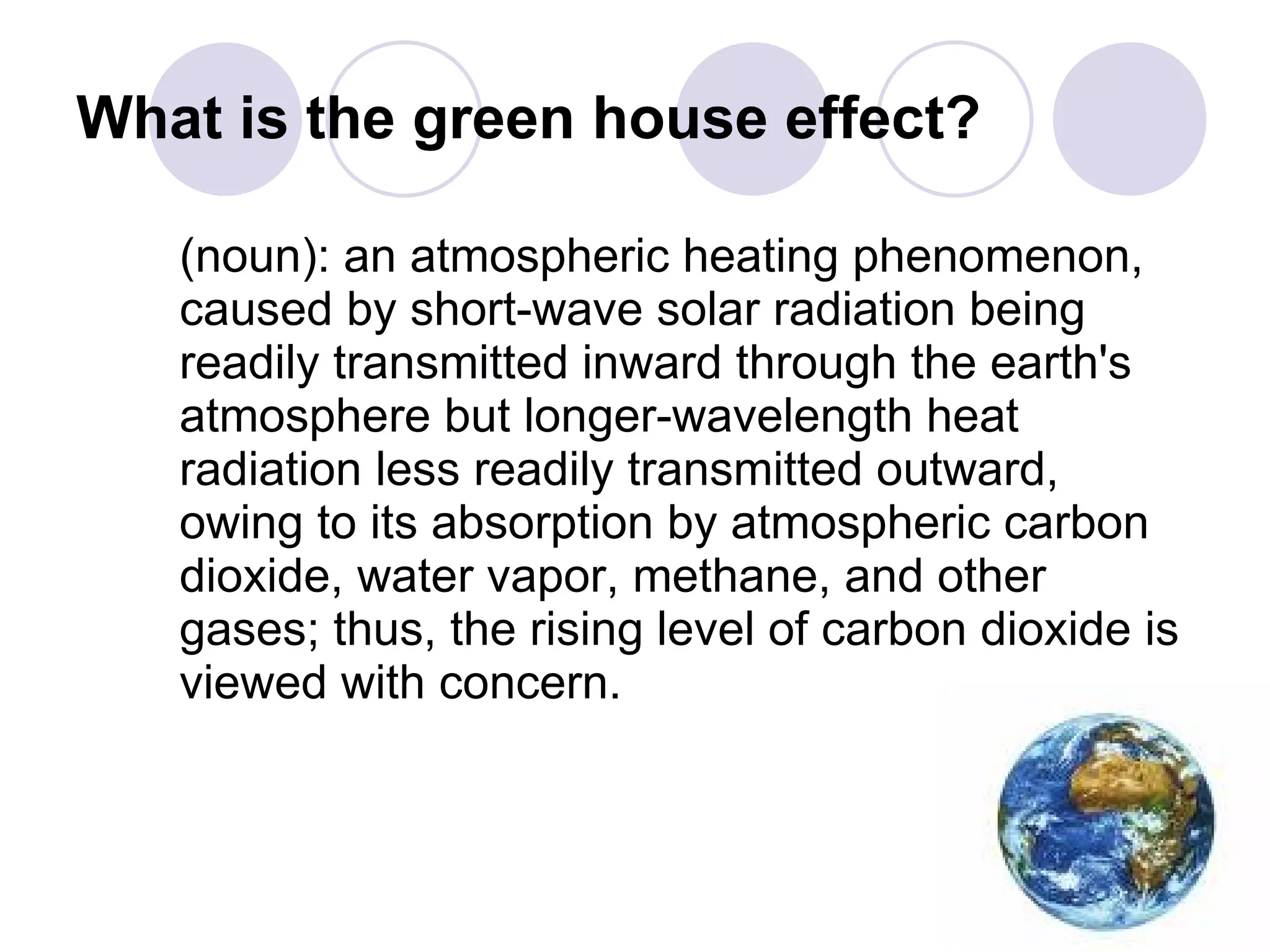 What is the green house effect?

(noun): an atmospheric heating phenomenon, caused by short-wave solar radiation being readily transmitted inward through the earth's atmosphere but longer-wavelength heat radiation less readily transmitted outward, owing to its absorption by atmospheric carbon dioxide, water vapor, methane, and other gases; thus, the rising level of carbon dioxide is viewed with concern.